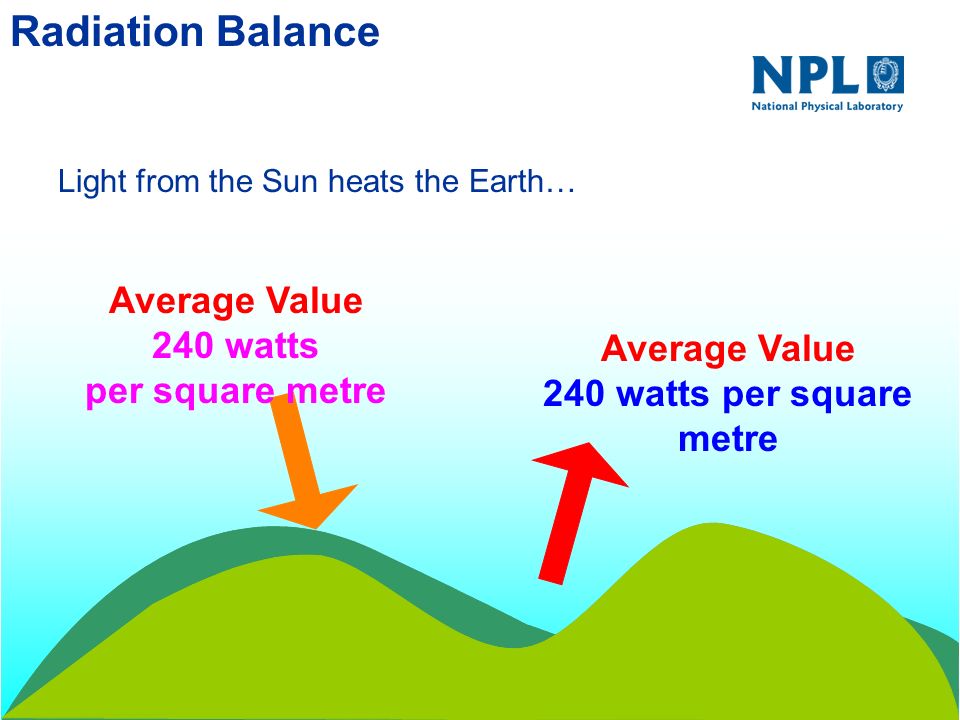 Radiation Balance

NPL
National Physical Laboratory

Light from the Sun heats the Earth…

Average Value
240 watts
per square metre

Average Value
240 watts per square metre